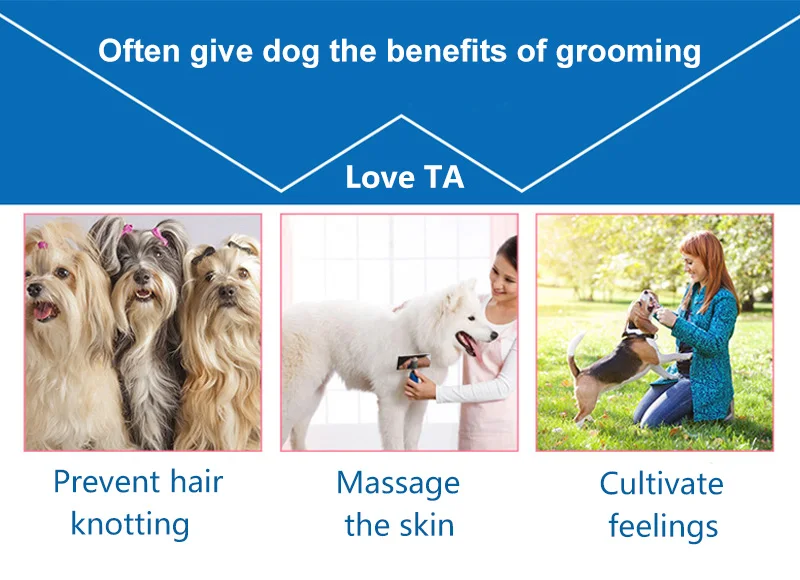 Often give dog the benefits of grooming

Love TA

Prevent hair knotting

Massage the skin

Cultivate feelings